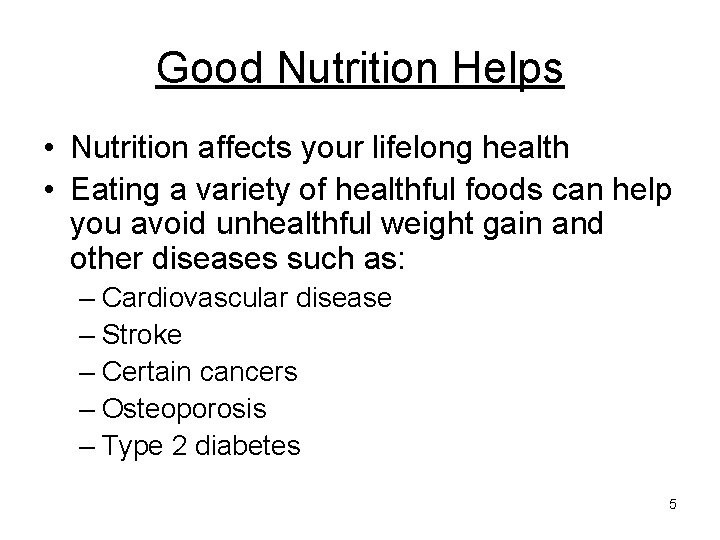 Good Nutrition Helps

• Nutrition affects your lifelong health
• Eating a variety of healthful foods can help you avoid unhealthful weight gain and other diseases such as:
– Cardiovascular disease
– Stroke
– Certain cancers
– Osteoporosis
– Type 2 diabetes

5